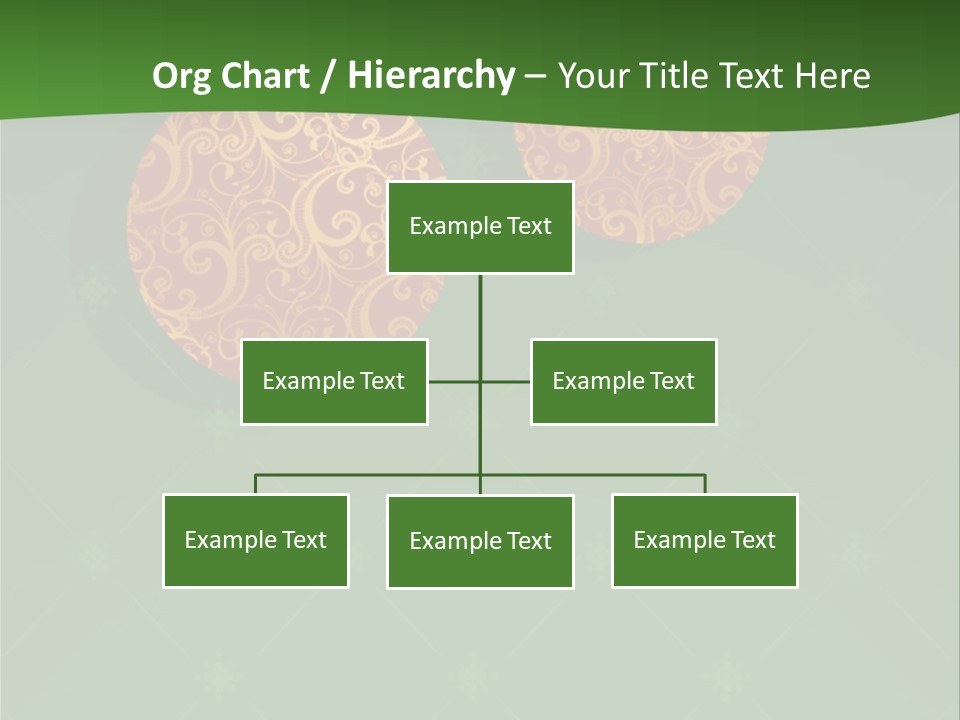 Org Chart / Hierarchy – Your Title Text Here

Example Text

Example Text

Example Text

Example Text

Example Text

Example Text